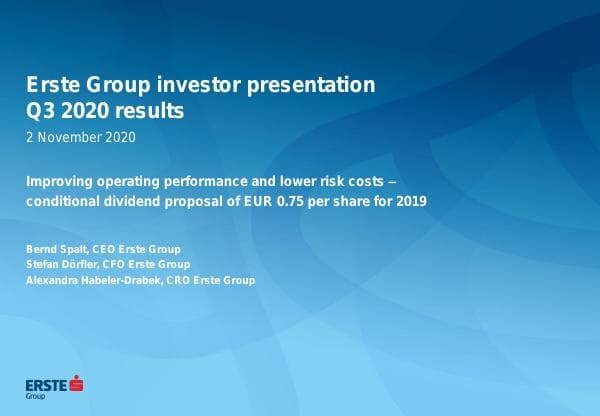 Erste Group investor presentation
Q3 2020 results

2 November 2020

Improving operating performance and lower risk costs – conditional dividend proposal of EUR 0.75 per share for 2019

Bernd Spalt, CEO Erste Group
Stefan Dörfler, CFO Erste Group
Alexandra Habeler-Drabek, CRO Erste Group

ERSTE
Group